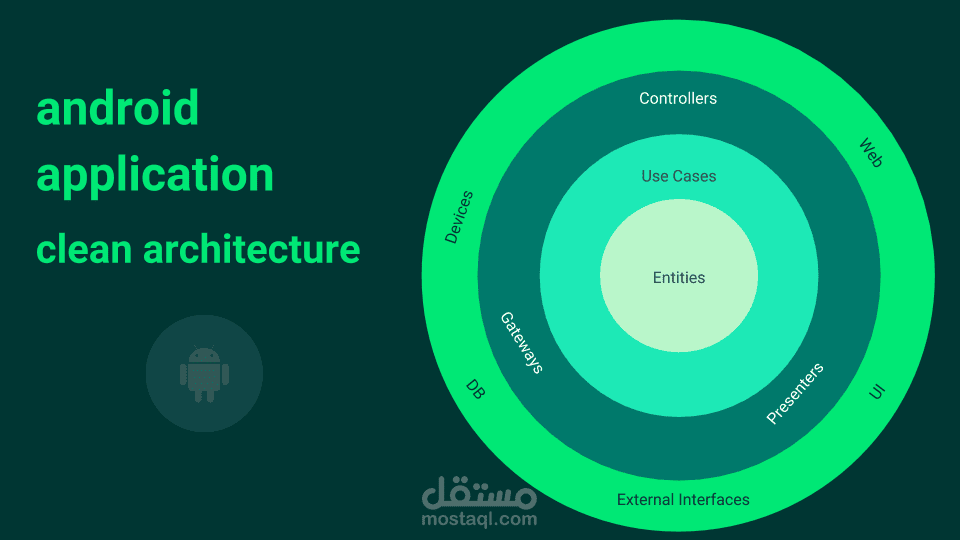 android application
clean architecture

Controllers
Web
Use Cases
Devices
Entities
Gateways
Presenters
DB
UI
External Interfaces

مستقل
mostaql.com